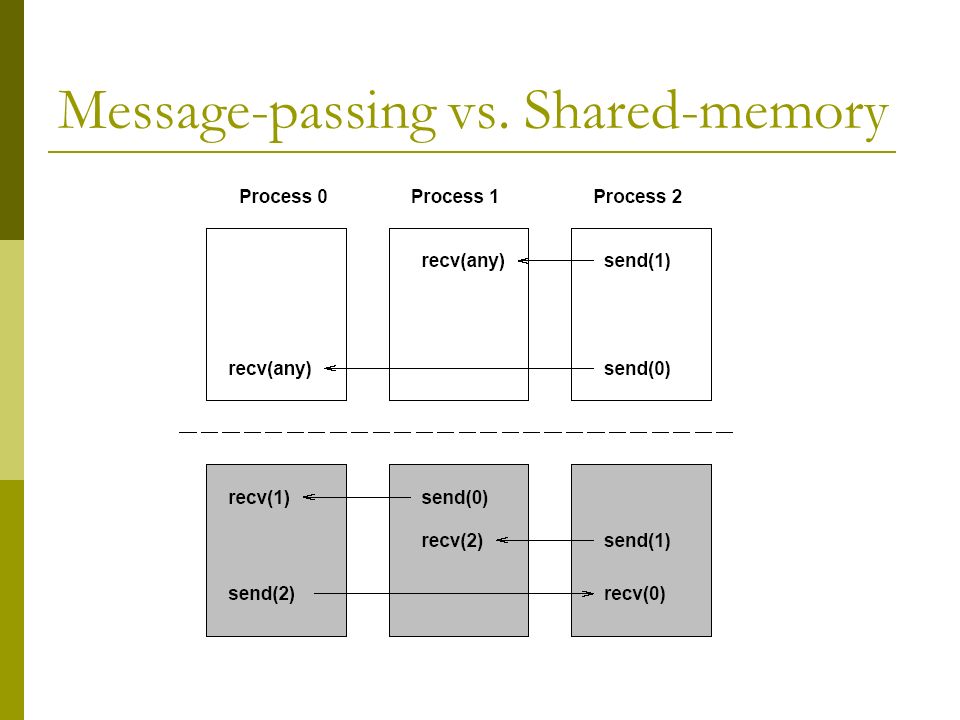 Message-passing vs. Shared-memory

Process 0

Process 1

Process 2

recv(any)

send(1)

recv(any)

send(0)

recv(1)

send(0)

recv(2)

send(1)

send(2)

recv(0)